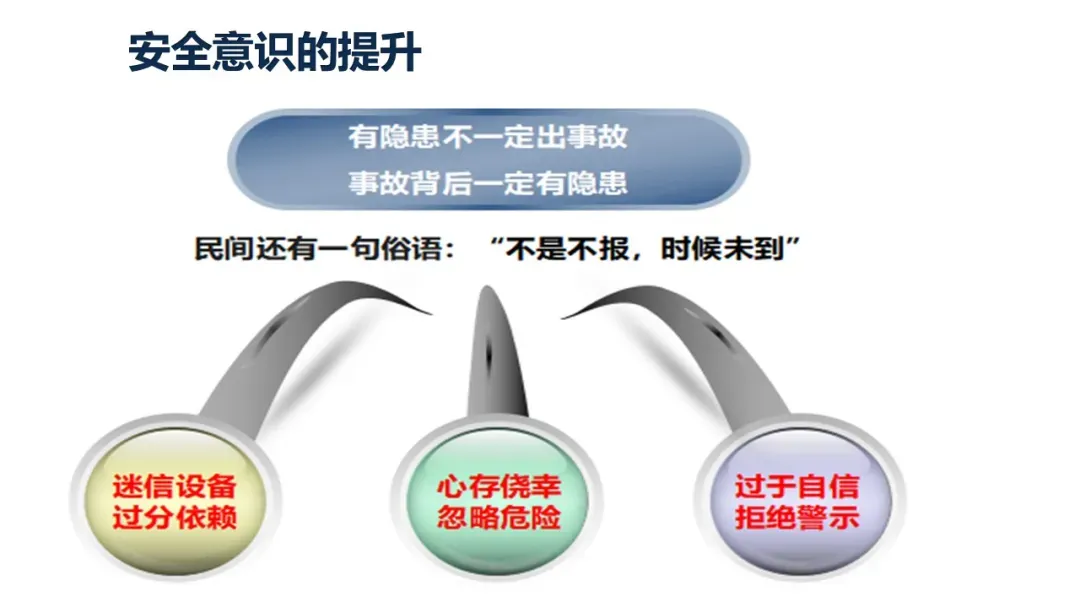 安全意识的提升

有隐患不一定出事故
事故背后一定有隐患

民间还有一句俗语：“不是不报，时候未到”

迷信设备
过分依赖

心存侥幸
忽略危险

过于自信
拒绝警示